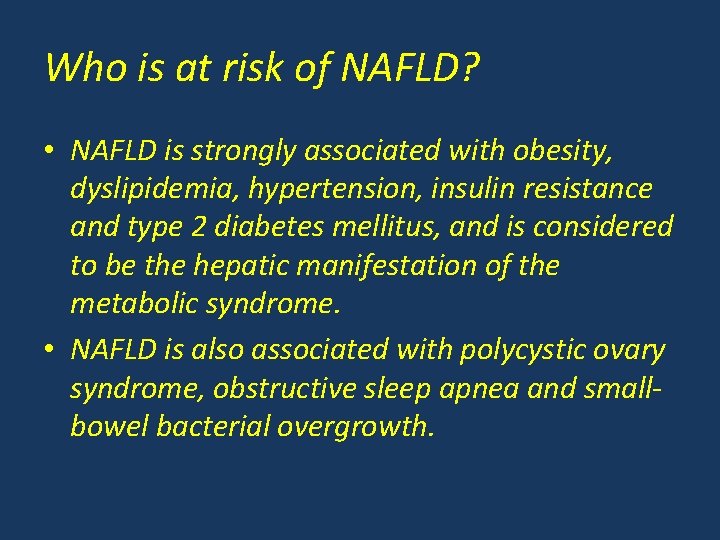 Who is at risk of NAFLD?

• NAFLD is strongly associated with obesity, dyslipidemia, hypertension, insulin resistance and type 2 diabetes mellitus, and is considered to be the hepatic manifestation of the metabolic syndrome.

• NAFLD is also associated with polycystic ovary syndrome, obstructive sleep apnea and small-bowel bacterial overgrowth.